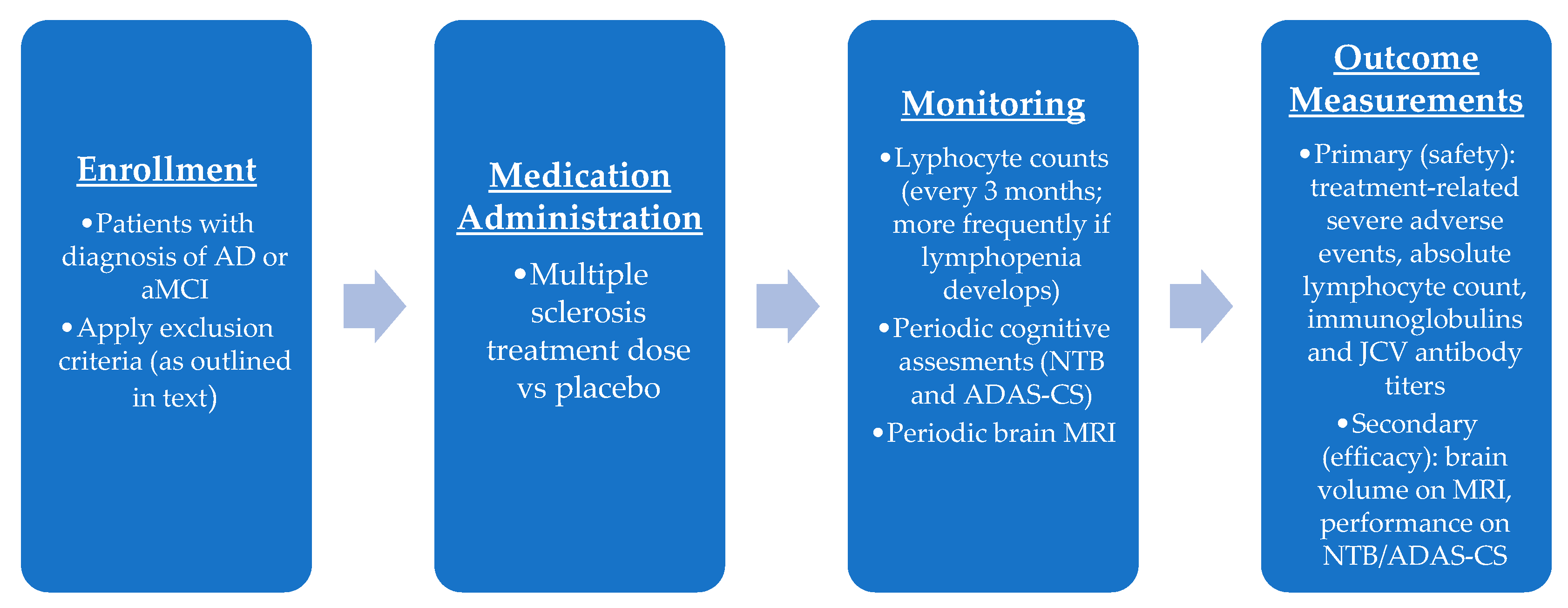 Enrollment

• Patients with diagnosis of AD or aMCI
• Apply exclusion criteria (as outlined in text)

Medication Administration

• Multiple sclerosis treatment dose vs placebo

Monitoring

• Lyphocyte counts (every 3 months; more frequently if lymphopenia develops)
• Periodic cognitive assesments (NTB and ADAS-CS)
• Periodic brain MRI

Outcome Measurements

• Primary (safety): treatment-related severe adverse events, absolute lymphocyte count, immunoglobulins and JCV antibody titers
• Secondary (efficacy): brain volume on MRI, performance on NTB/ADAS-CS